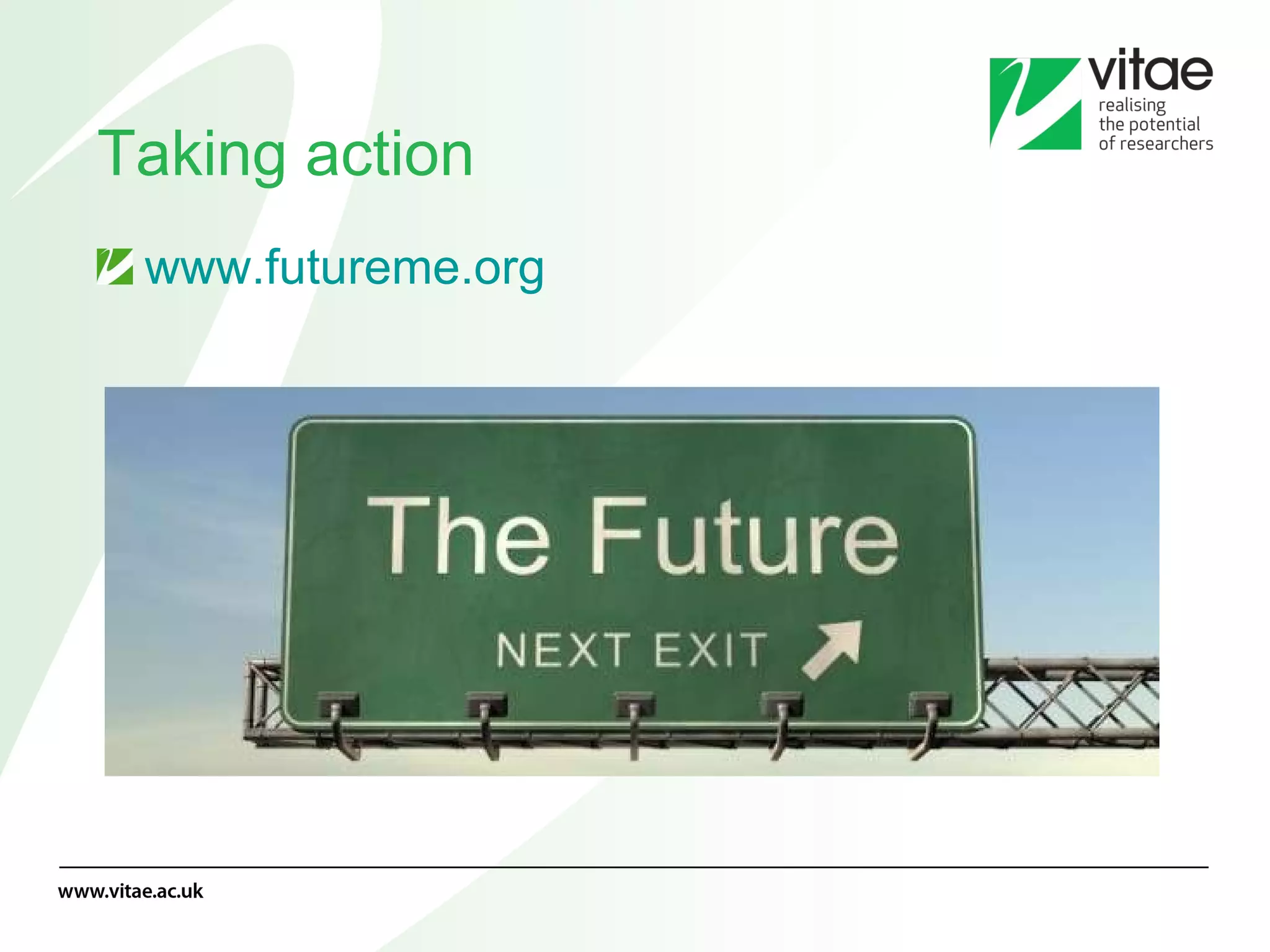 vitae
realising the potential of researchers

Taking action

www.futureme.org

The Future

NEXT EXIT

www.vitae.ac.uk